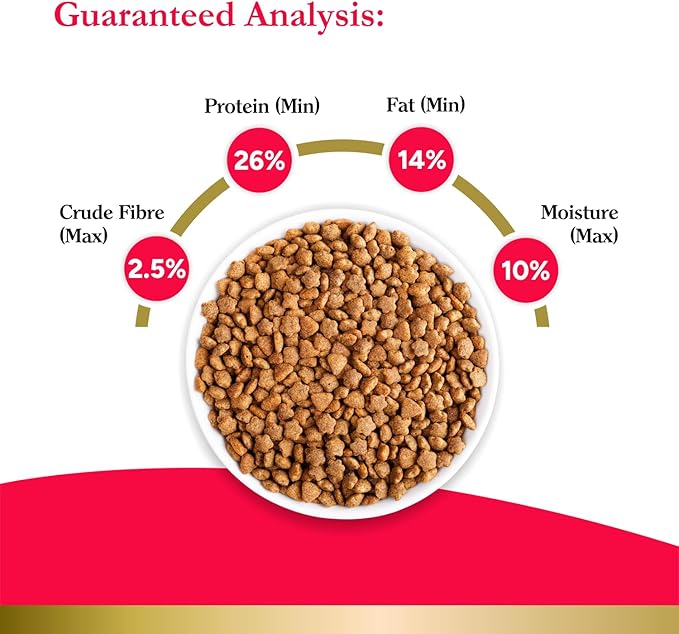 Guaranteed Analysis:

Protein (Min)
26%

Fat (Min)
14%

Crude Fibre (Max)
2.5%

Moisture (Max)
10%